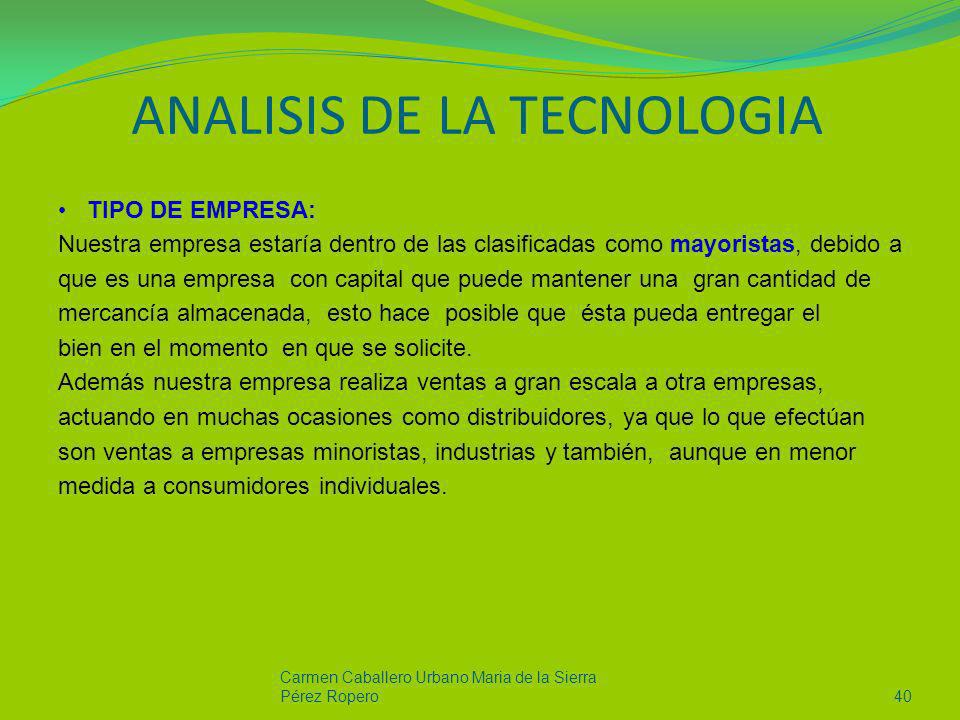 ANALISIS DE LA TECNOLOGIA

• TIPO DE EMPRESA:

Nuestra empresa estaría dentro de las clasificadas como mayoristas, debido a que es una empresa con capital que puede mantener una gran cantidad de mercancía almacenada, esto hace posible que ésta pueda entregar el bien en el momento en que se solicite.

Además nuestra empresa realiza ventas a gran escala a otra empresas, actuando en muchas ocasiones como distribuidores, ya que lo que efectúan son ventas a empresas minoristas, industrias y también, aunque en menor medida a consumidores individuales.

Carmen Caballero Urbano Maria de la Sierra Pérez Ropero

40